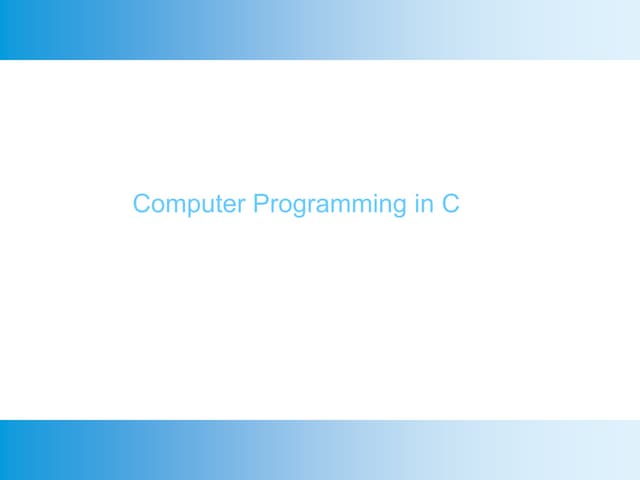 Computer Programming in C